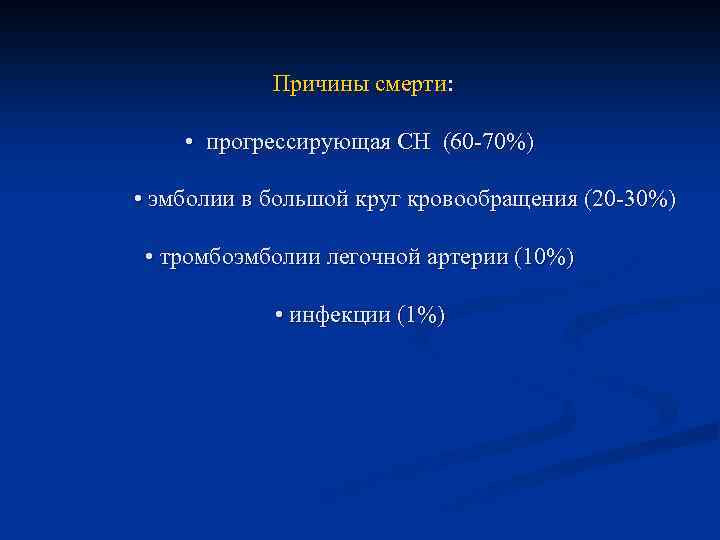 Причины смерти:

• прогрессирующая СН (60-70%)

• эмболии в большой круг кровообращения (20-30%)

• тромбоэмболии легочной артерии (10%)

• инфекции (1%)